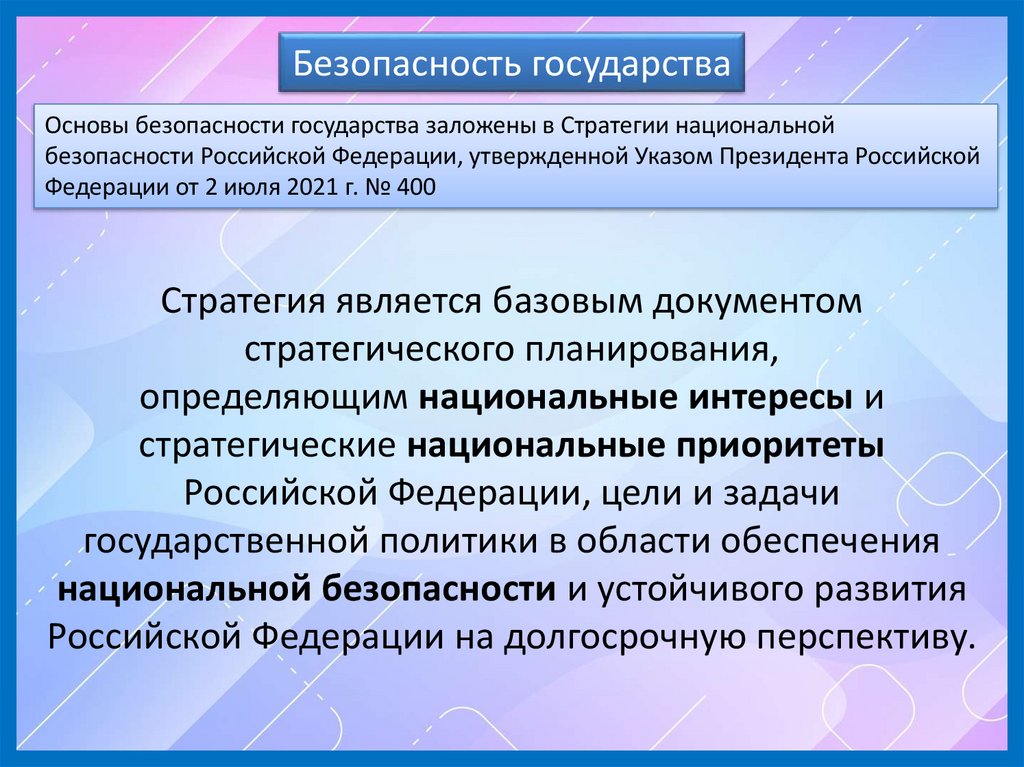 Безопасность государства

Основы безопасности государства заложены в Стратегии национальной безопасности Российской Федерации, утвержденной Указом Президента Российской Федерации от 2 июля 2021 г. № 400

Стратегия является базовым документом стратегического планирования, определяющим национальные интересы и стратегические национальные приоритеты Российской Федерации, цели и задачи государственной политики в области обеспечения национальной безопасности и устойчивого развития Российской Федерации на долгосрочную перспективу.